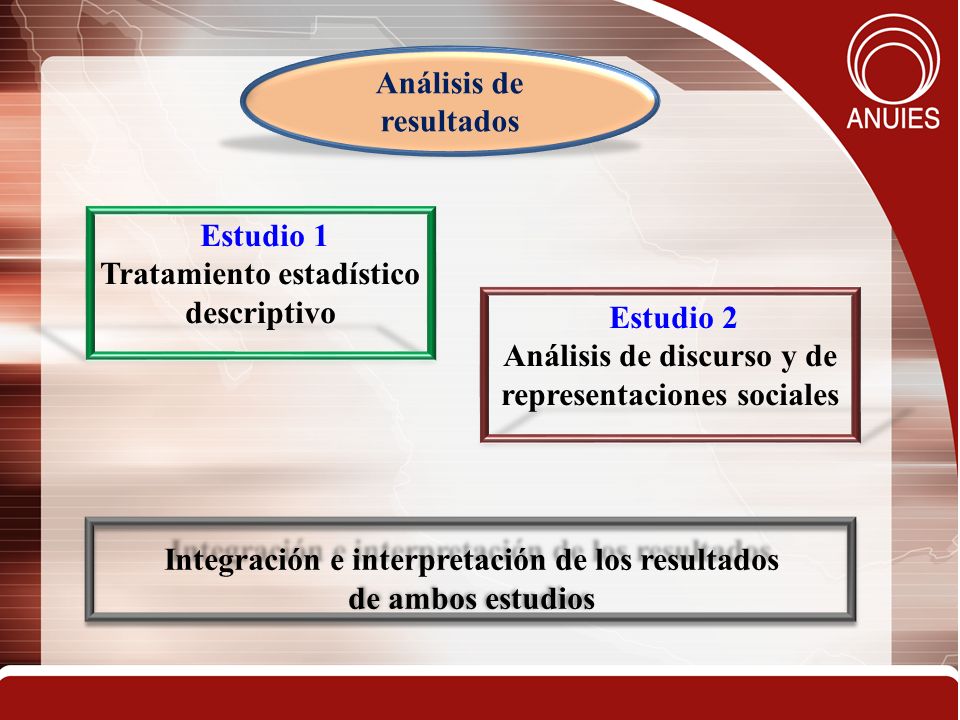 ANUIES

Análisis de resultados

Estudio 1
Tratamiento estadístico descriptivo

Estudio 2
Análisis de discurso y de representaciones sociales

Integración e interpretación de los resultados de ambos estudios